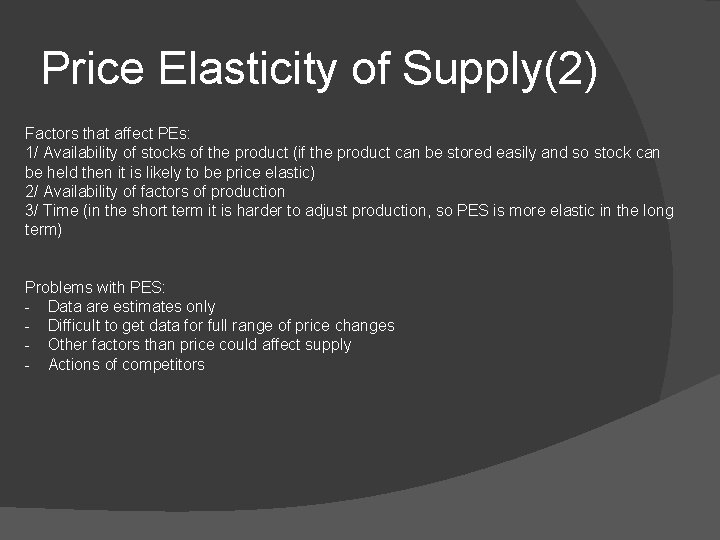 Price Elasticity of Supply(2)

Factors that affect PEs:
1/ Availability of stocks of the product (if the product can be stored easily and so stock can be held then it is likely to be price elastic)
2/ Availability of factors of production
3/ Time (in the short term it is harder to adjust production, so PES is more elastic in the long term)

Problems with PES:
- Data are estimates only
- Difficult to get data for full range of price changes
- Other factors than price could affect supply
- Actions of competitors